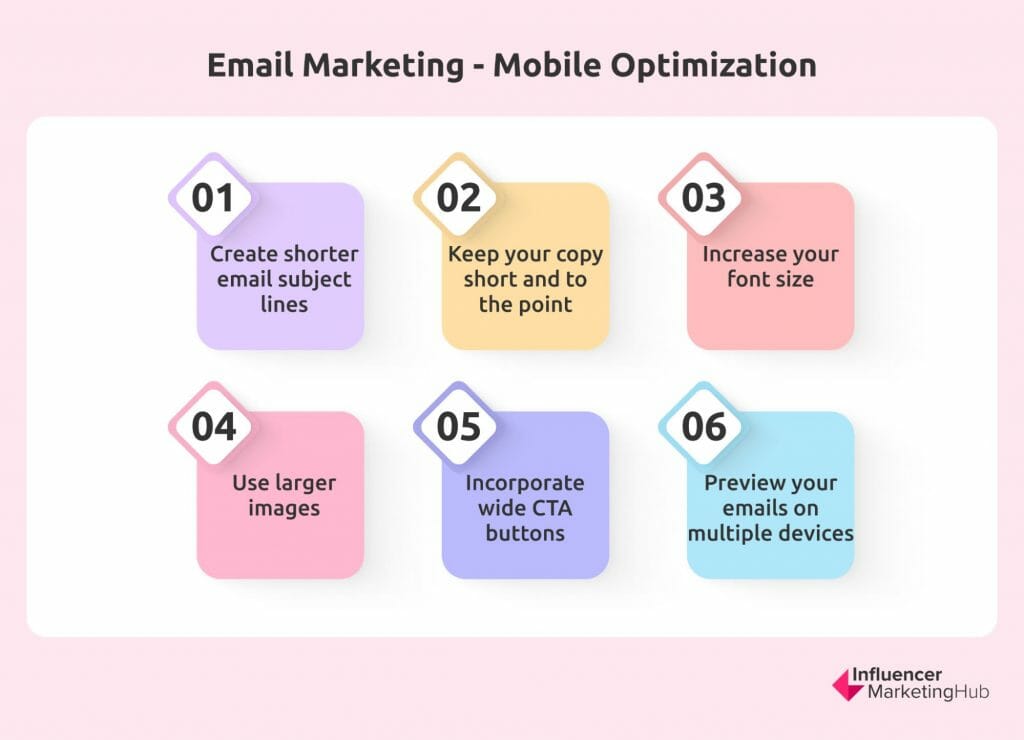 Email Marketing - Mobile Optimization

01
Create shorter email subject lines

02
Keep your copy short and to the point

03
Increase your font size

04
Use larger images

05
Incorporate wide CTA buttons

06
Preview your emails on multiple devices

Influencer MarketingHub